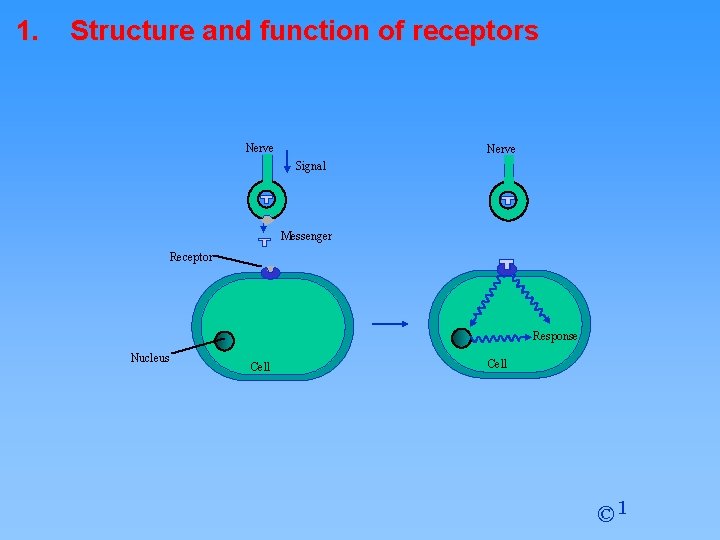 1. Structure and function of receptors

Nerve
Signal
Messenger
Receptor
Nucleus
Cell

Nerve
Response
Cell

© 1